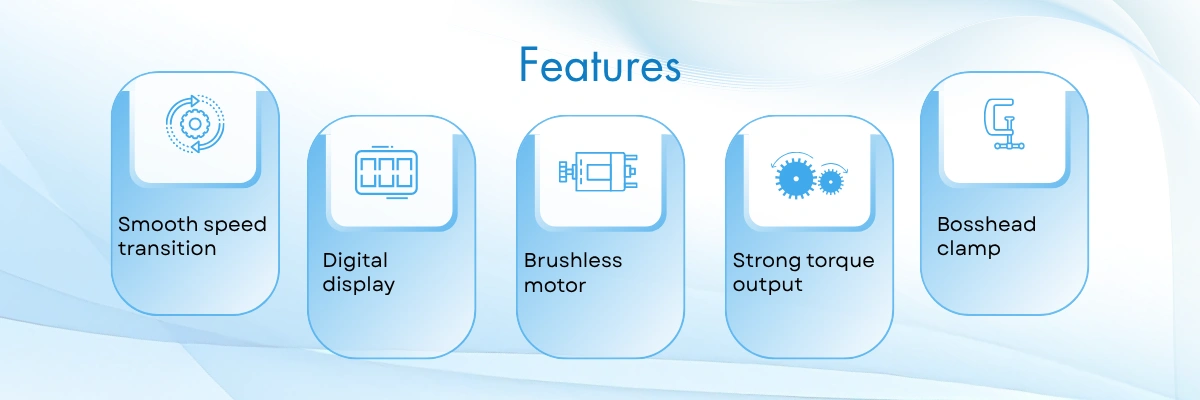 Features

Smooth speed transition

Digital display

Brushless motor

Strong torque output

Bosshead clamp